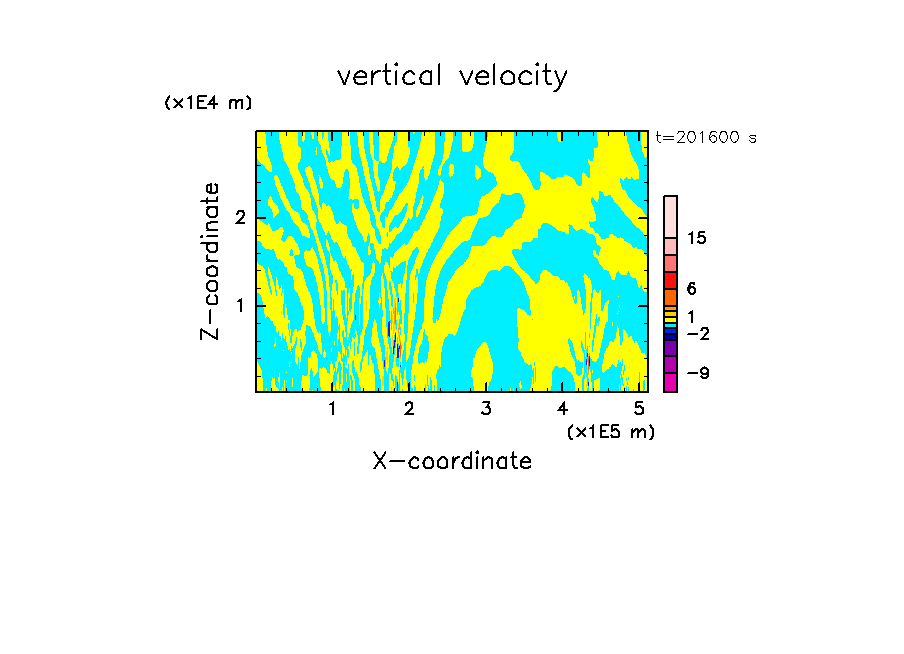 vertical velocity

(x1E4 m)

t=201600 s

Z-coordinate

2

1

15

6

1

−2

−9

1 2 3 4 5

(x1E5 m)

X-coordinate